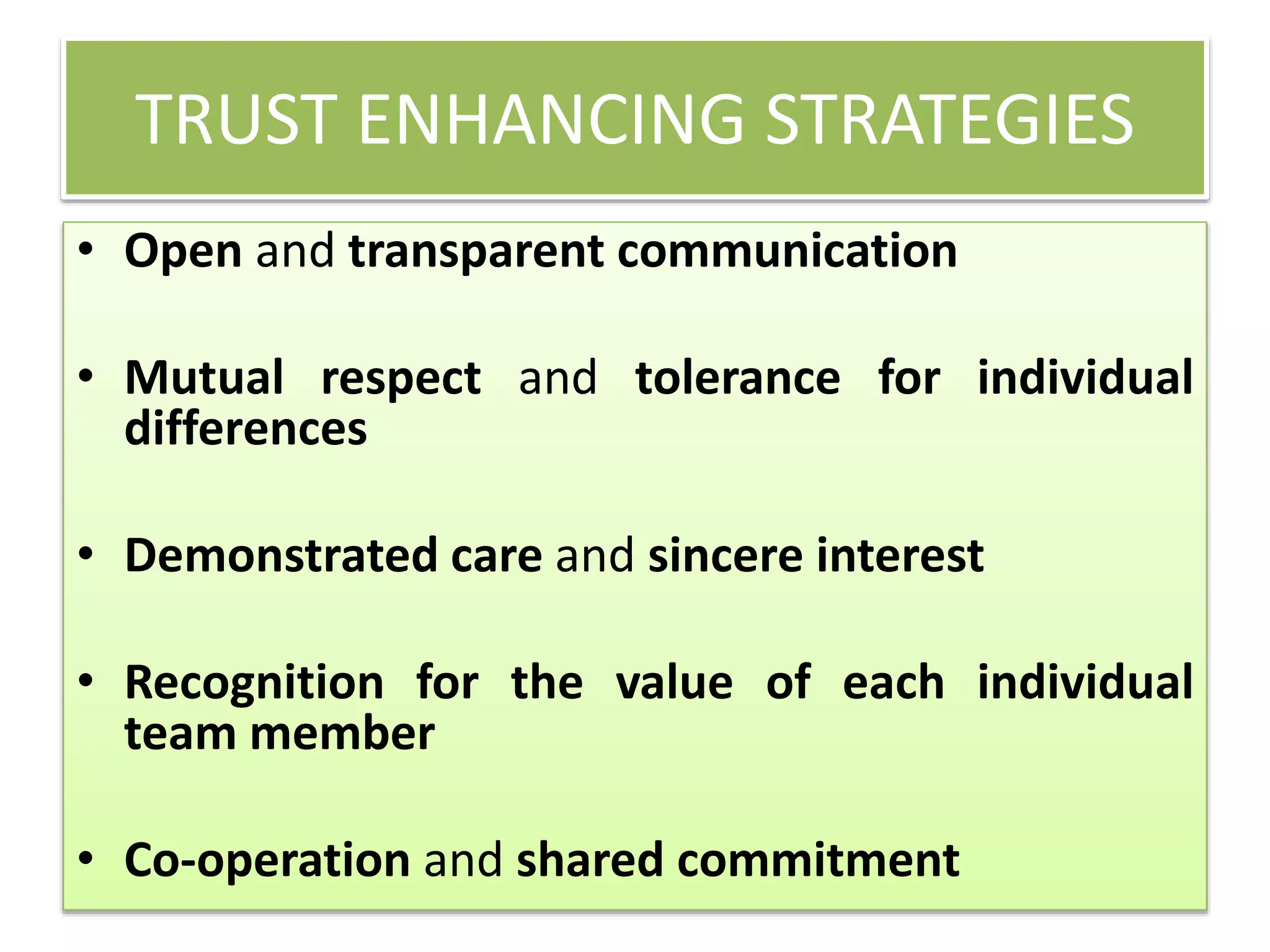 TRUST ENHANCING STRATEGIES

• Open and transparent communication

• Mutual respect and tolerance for individual differences

• Demonstrated care and sincere interest

• Recognition for the value of each individual team member

• Co-operation and shared commitment